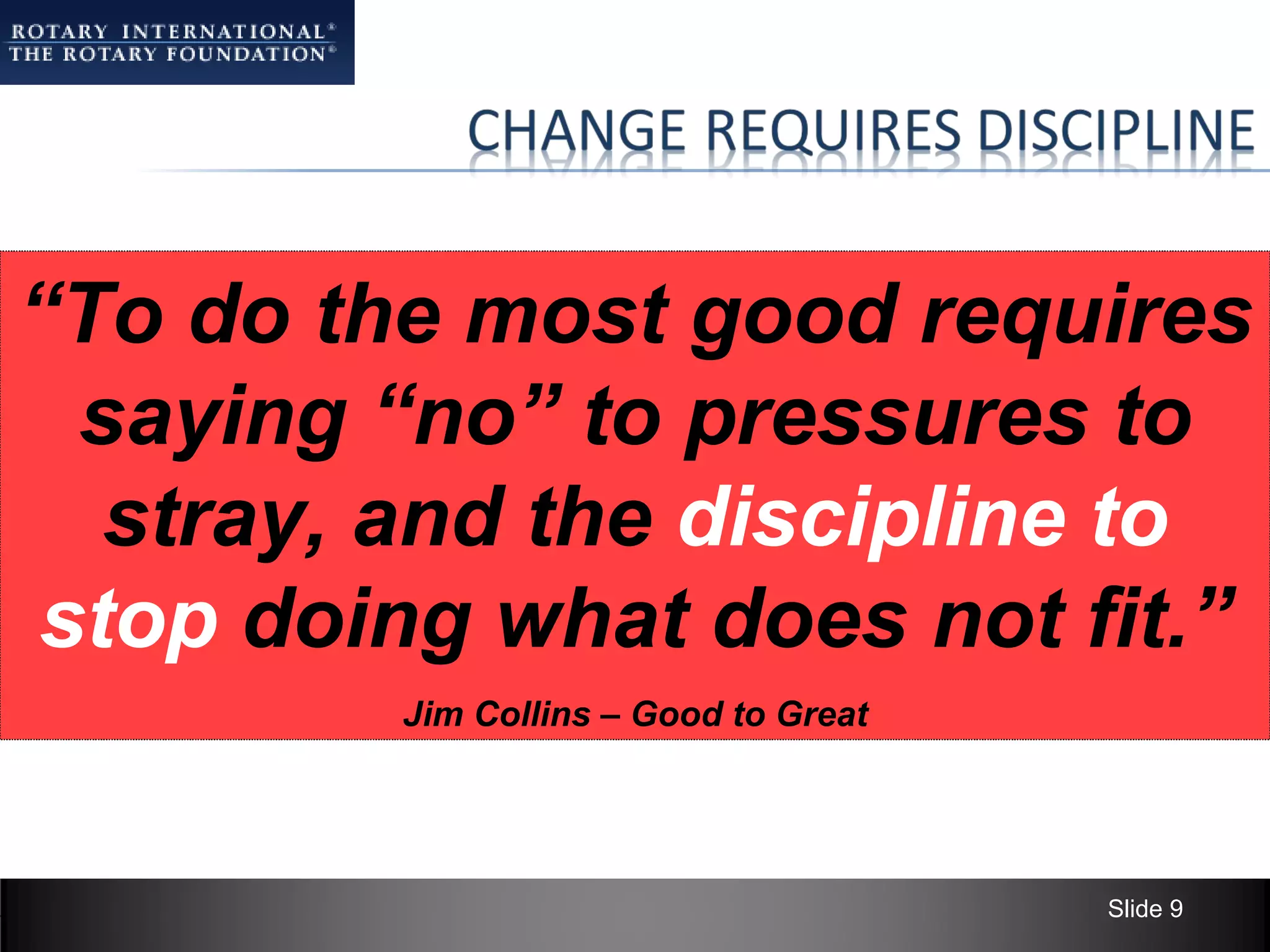 ROTARY INTERNATIONAL®
THE ROTARY FOUNDATION®

CHANGE REQUIRES DISCIPLINE

“To do the most good requires saying “no” to pressures to stray, and the discipline to stop doing what does not fit.”

Jim Collins – Good to Great

Slide 9